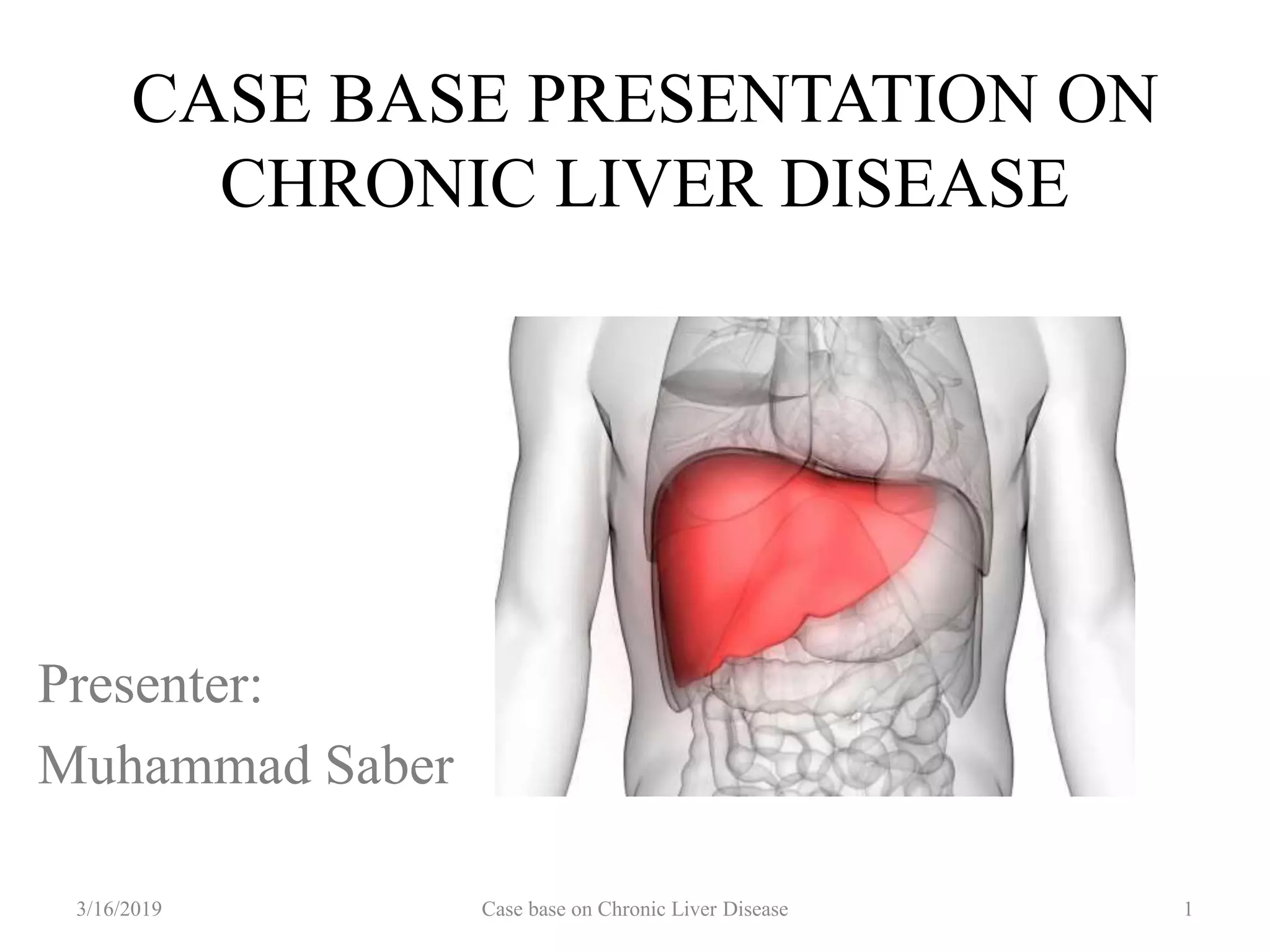 CASE BASE PRESENTATION ON CHRONIC LIVER DISEASE

Presenter:
Muhammad Saber

3/16/2019 Case base on Chronic Liver Disease 1